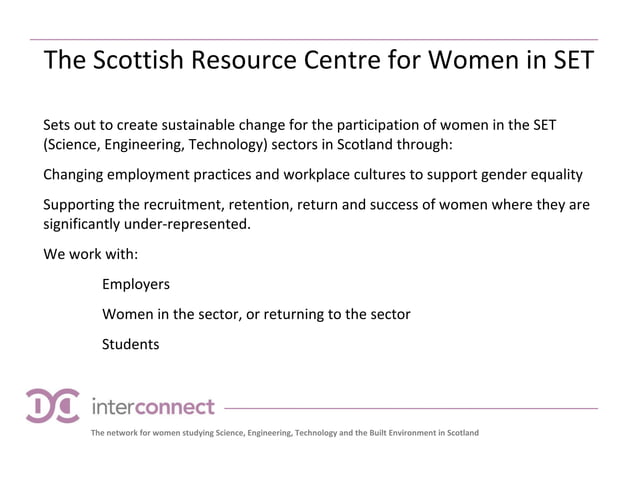 The Scottish Resource Centre for Women in SET

Sets out to create sustainable change for the participation of women in the SET (Science, Engineering, Technology) sectors in Scotland through:

Changing employment practices and workplace cultures to support gender equality

Supporting the recruitment, retention, return and success of women where they are significantly under-represented.

We work with:

Employers

Women in the sector, or returning to the sector

Students

interconnect

The network for women studying Science, Engineering, Technology and the Built Environment in Scotland